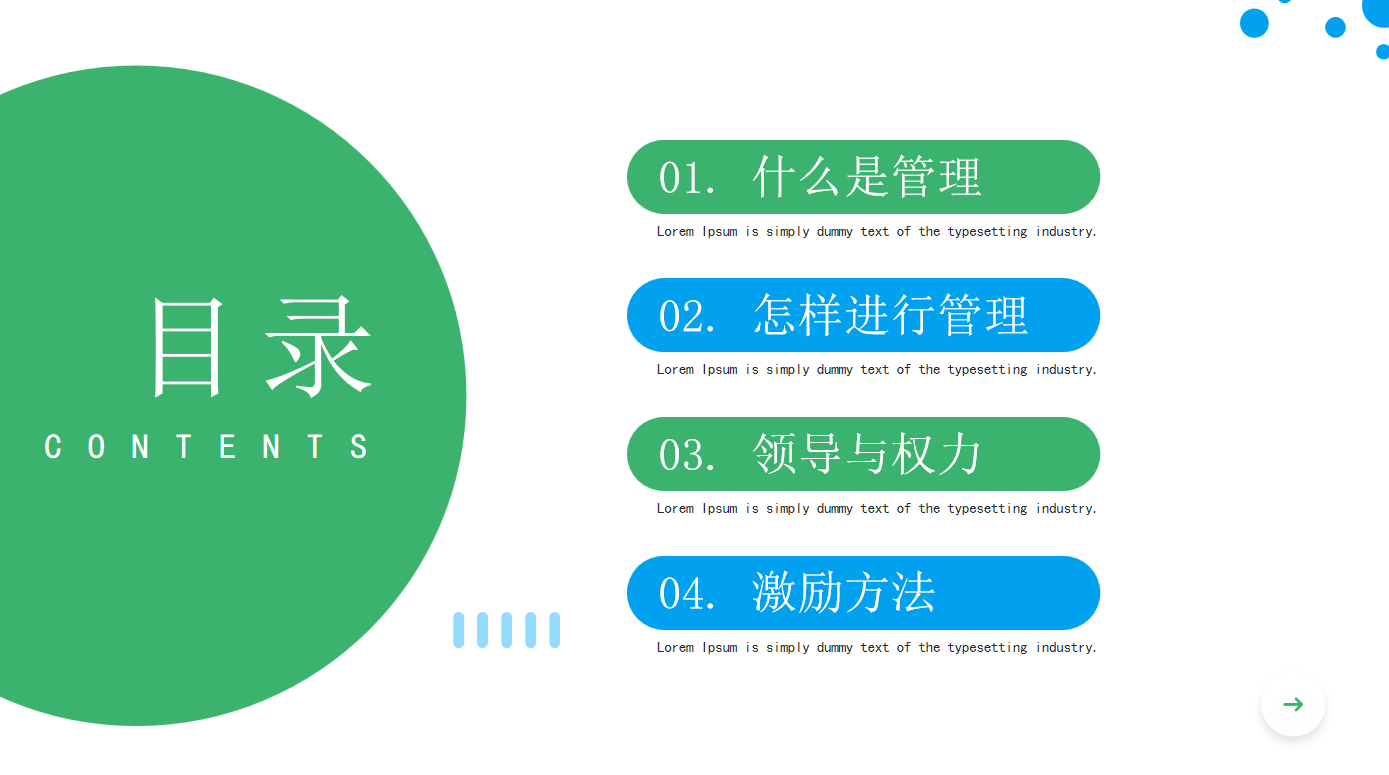 目录

CONTENTS

01. 什么是管理

Lorem Ipsum is simply dummy text of the typesetting industry.

02. 怎样进行管理

Lorem Ipsum is simply dummy text of the typesetting industry.

03. 领导与权力

Lorem Ipsum is simply dummy text of the typesetting industry.

04. 激励方法

Lorem Ipsum is simply dummy text of the typesetting industry.